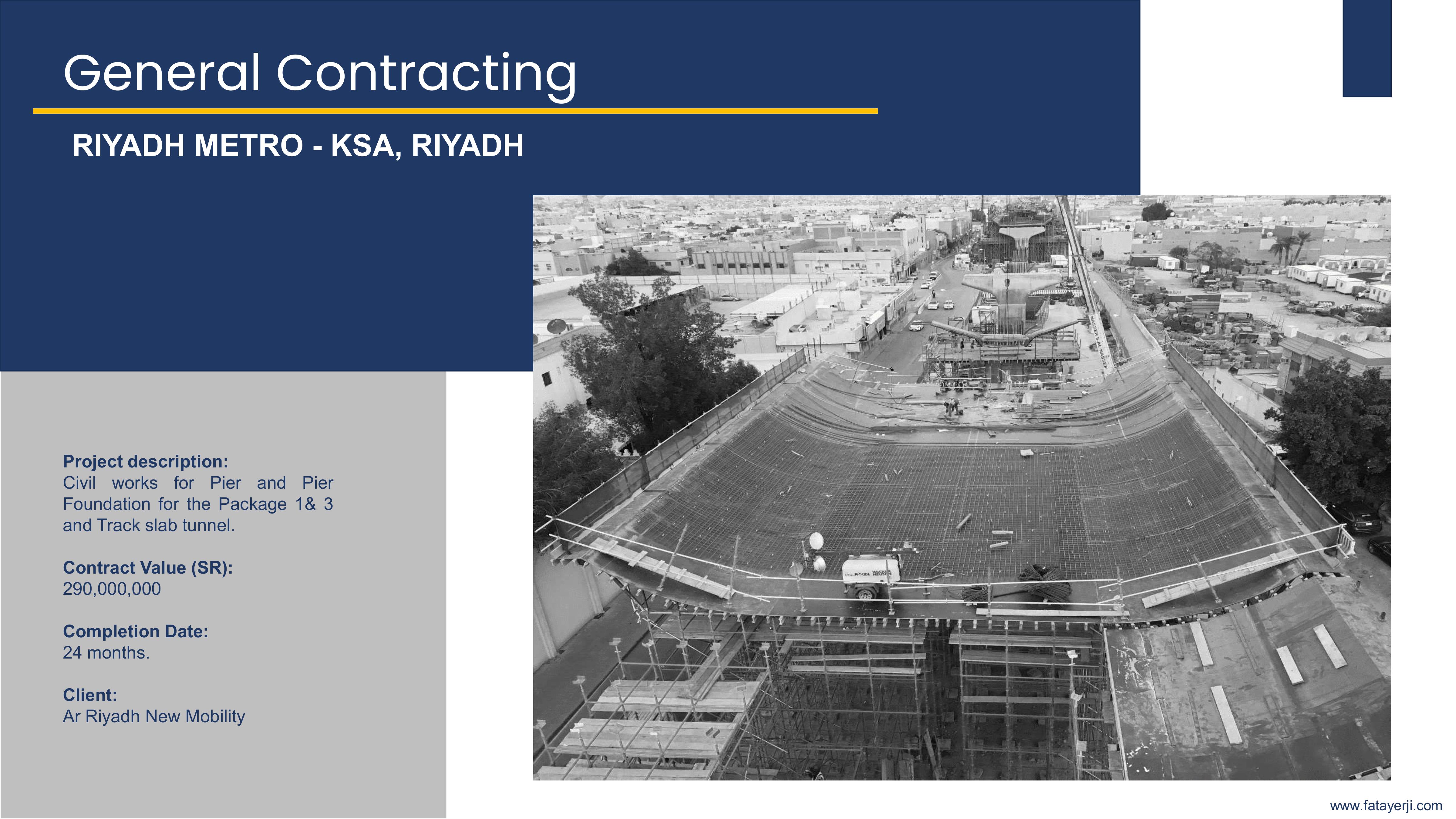 General Contracting

RIYADH METRO - KSA, RIYADH

Project description:
Civil works for Pier and Pier Foundation for the Package 1& 3 and Track slab tunnel.

Contract Value (SR):
290,000,000

Completion Date:
24 months.

Client:
Ar Riyadh New Mobility

www.fatayerji.com